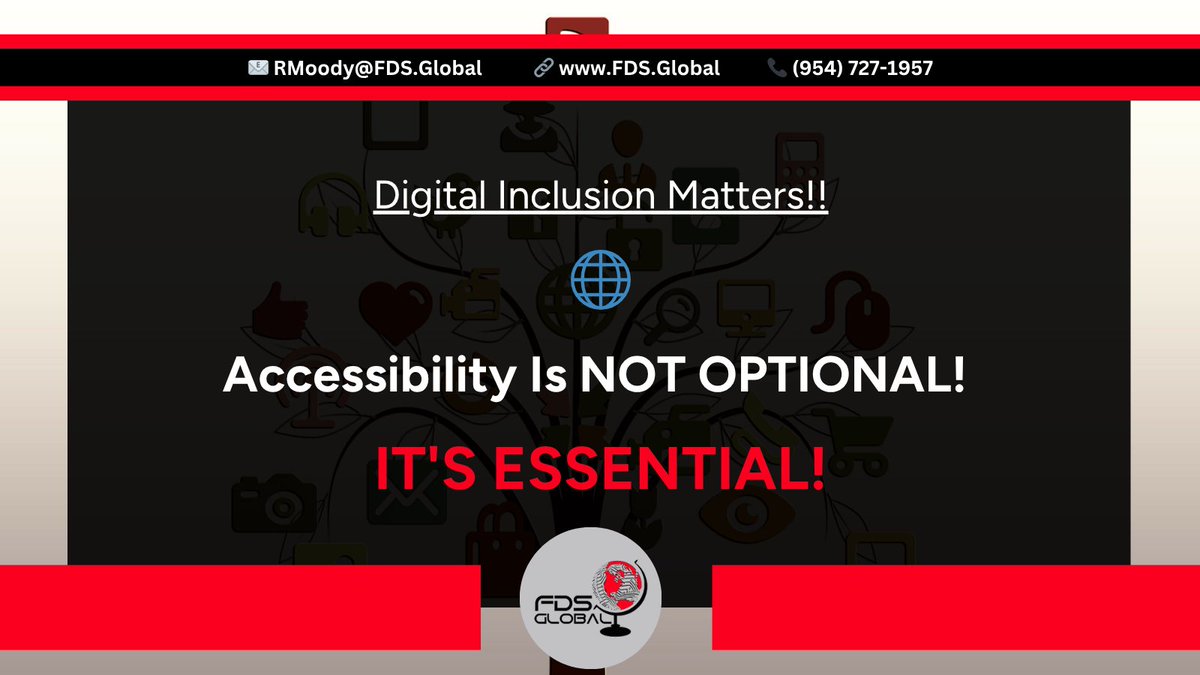 RMoody@FDS.Global www.FDS.Global (954) 727-1957

Digital Inclusion Matters!!

Accessibility Is NOT OPTIONAL!

IT'S ESSENTIAL!

FDS GLOBAL